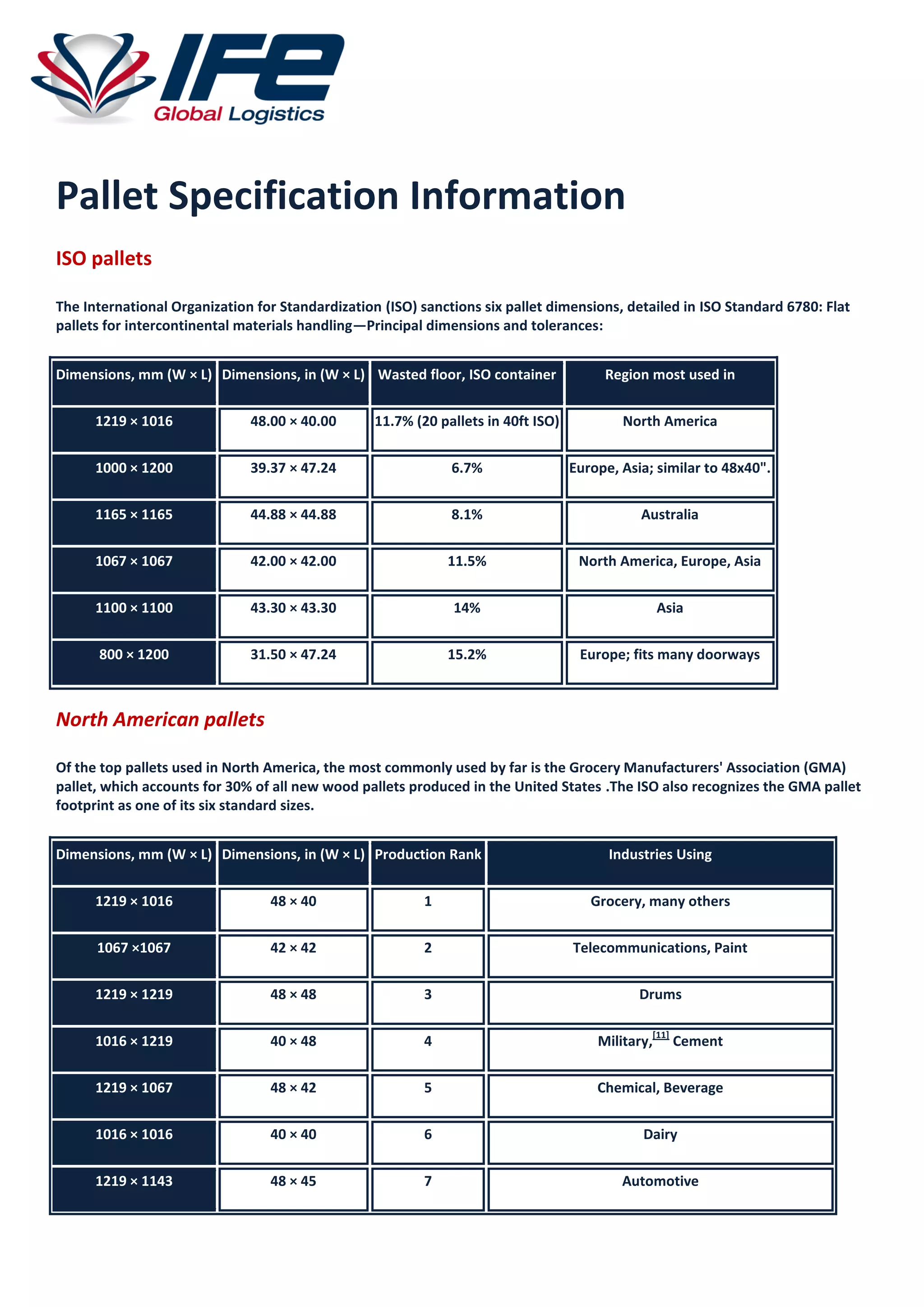 IFE
Global Logistics

Pallet Specification Information

ISO pallets

The International Organization for Standardization (ISO) sanctions six pallet dimensions, detailed in ISO Standard 6780: Flat pallets for intercontinental materials handling—Principal dimensions and tolerances:

| Dimensions, mm (W × L) | Dimensions, in (W × L) | Wasted floor, ISO container | Region most used in |
|---|---|---|---|
| 1219 × 1016 | 48.00 × 40.00 | 11.7% (20 pallets in 40ft ISO) | North America |
| 1000 × 1200 | 39.37 × 47.24 | 6.7% | Europe, Asia; similar to 48x40". |
| 1165 × 1165 | 44.88 × 44.88 | 8.1% | Australia |
| 1067 × 1067 | 42.00 × 42.00 | 11.5% | North America, Europe, Asia |
| 1100 × 1100 | 43.30 × 43.30 | 14% | Asia |
| 800 × 1200 | 31.50 × 47.24 | 15.2% | Europe; fits many doorways |

North American pallets

Of the top pallets used in North America, the most commonly used by far is the Grocery Manufacturers' Association (GMA) pallet, which accounts for 30% of all new wood pallets produced in the United States .The ISO also recognizes the GMA pallet footprint as one of its six standard sizes.

| Dimensions, mm (W × L) | Dimensions, in (W × L) | Production Rank | Industries Using |
|---|---|---|---|
| 1219 × 1016 | 48 × 40 | 1 | Grocery, many others |
| 1067 ×1067 | 42 × 42 | 2 | Telecommunications, Paint |
| 1219 × 1219 | 48 × 48 | 3 | Drums |
| 1016 × 1219 | 40 × 48 | 4 | Military,[11] Cement |
| 1219 × 1067 | 48 × 42 | 5 | Chemical, Beverage |
| 1016 × 1016 | 40 × 40 | 6 | Dairy |
| 1219 × 1143 | 48 × 45 | 7 | Automotive |